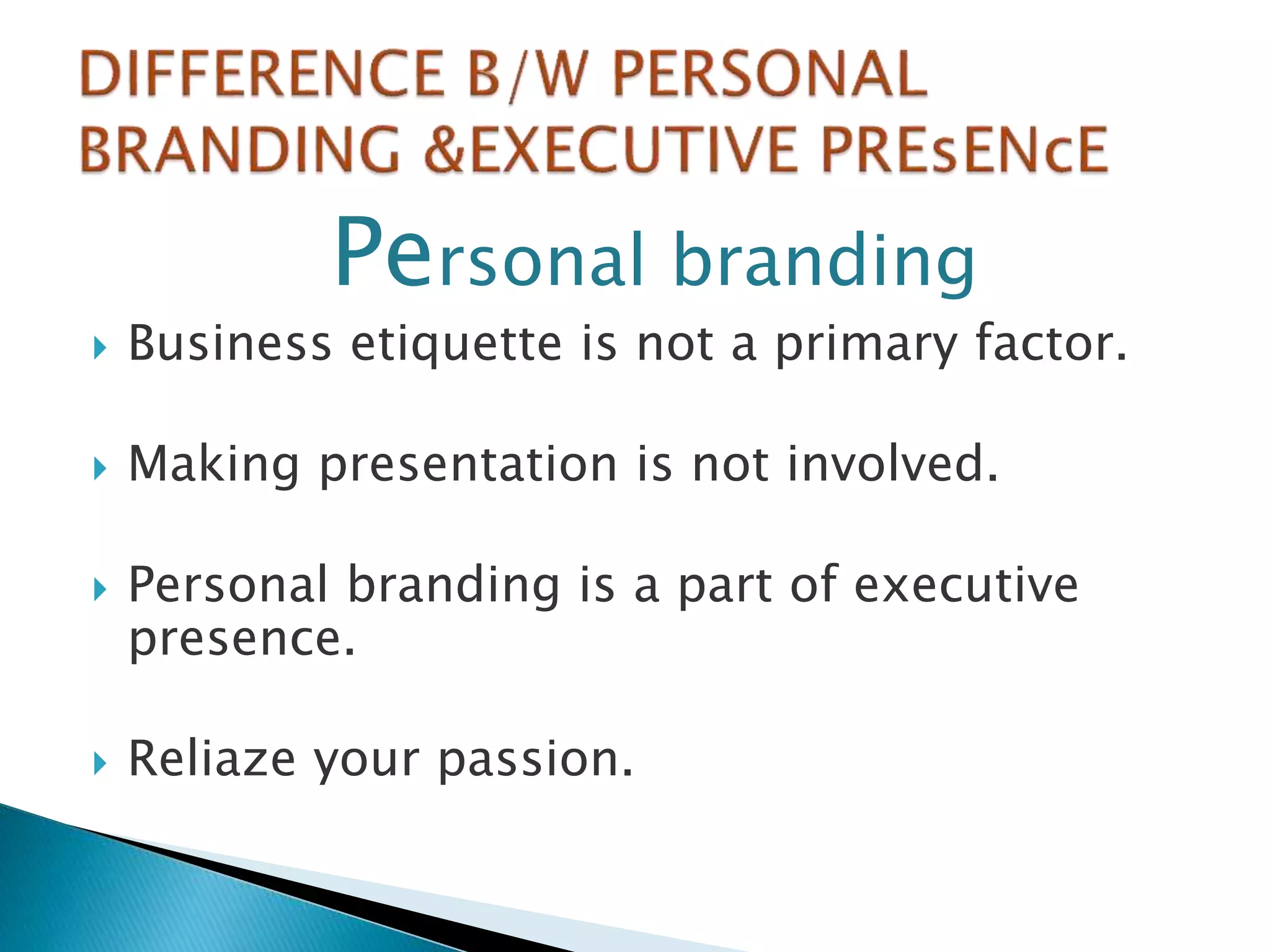 DIFFERENCE B/W PERSONAL BRANDING &EXECUTIVE PREsENcE

Personal branding

Business etiquette is not a primary factor.

Making presentation is not involved.

Personal branding is a part of executive presence.

Reliaze your passion.